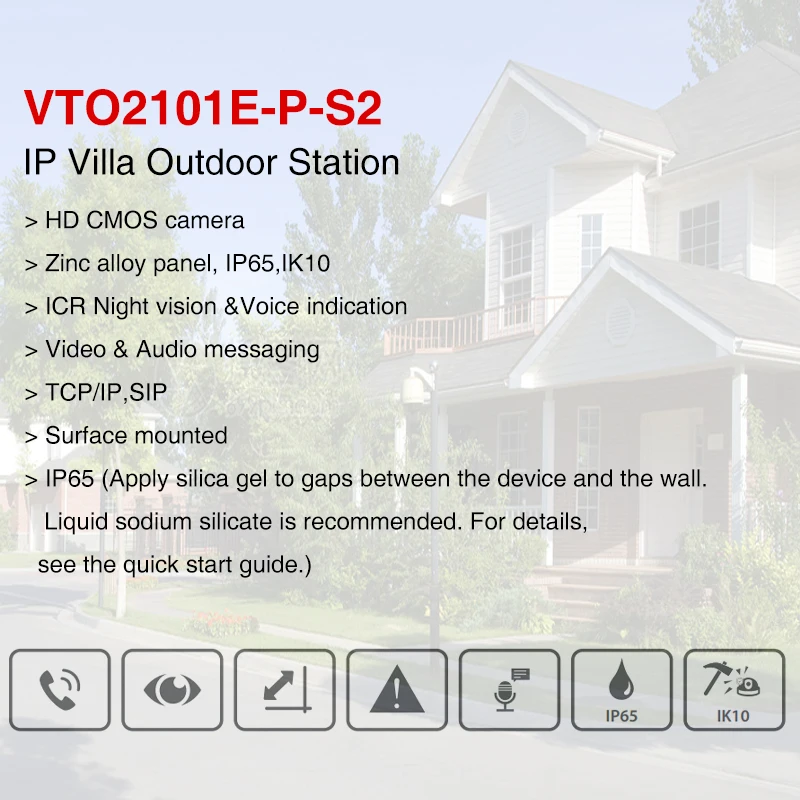 VTO2101E-P-S2
IP Villa Outdoor Station

> HD CMOS camera
> Zinc alloy panel, IP65,IK10
> ICR Night vision &Voice indication
> Video & Audio messaging
> TCP/IP,SIP
> Surface mounted
> IP65 (Apply silica gel to gaps between the device and the wall. Liquid sodium silicate is recommended. For details, see the quick start guide.)

IP65
IK10